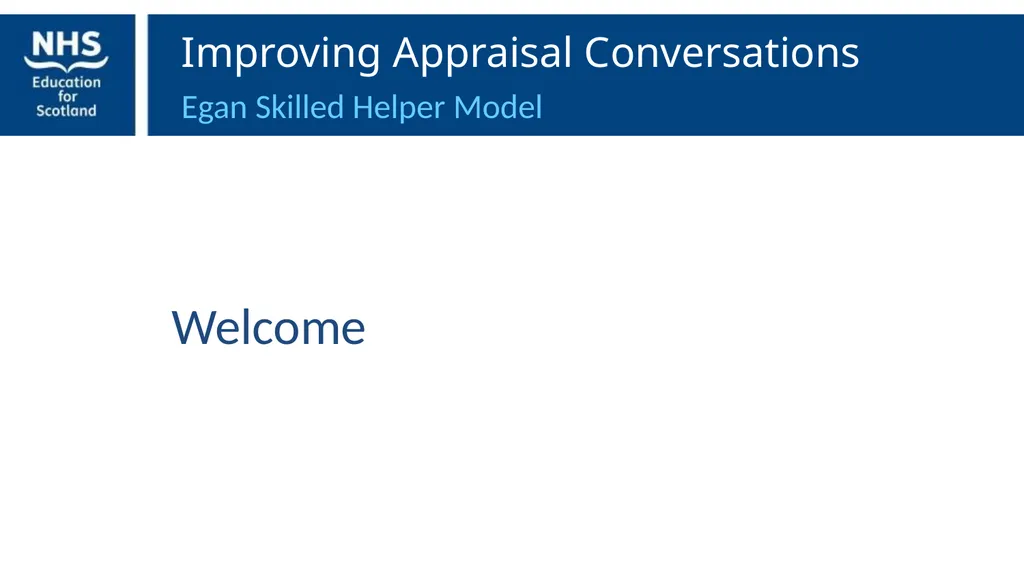 NHS
Education
for
Scotland

Improving Appraisal Conversations
Egan Skilled Helper Model

Welcome